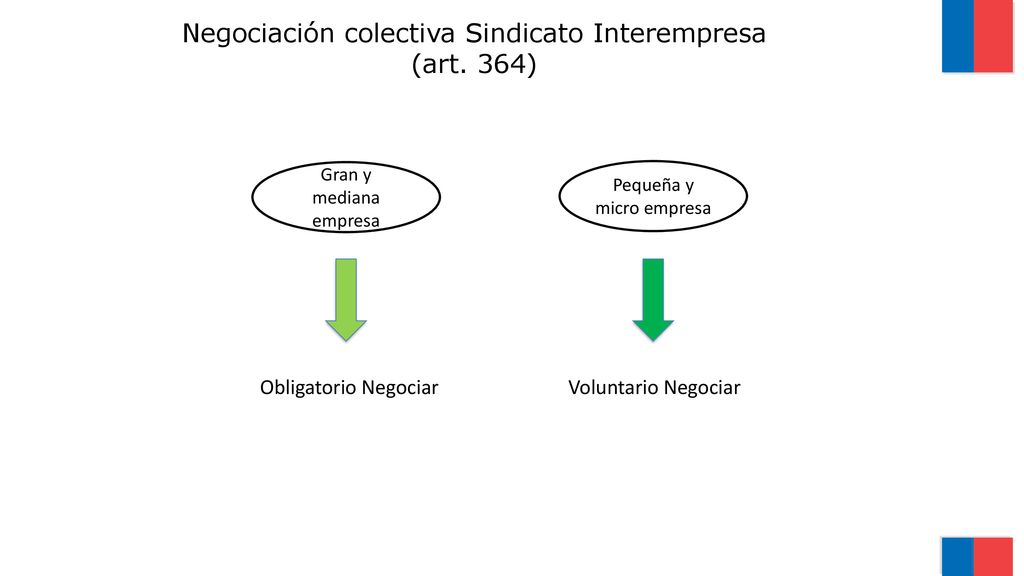 Negociación colectiva Sindicato Interempresa (art. 364)

Gran y mediana empresa

Pequeña y micro empresa

Obligatorio Negociar

Voluntario Negociar